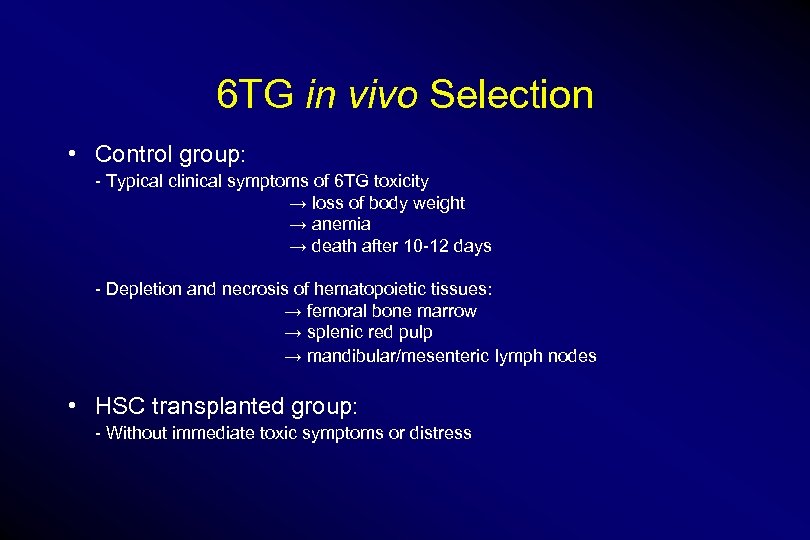 6TG in vivo Selection

• Control group:

- Typical clinical symptoms of 6TG toxicity
→ loss of body weight
→ anemia
→ death after 10-12 days

- Depletion and necrosis of hematopoietic tissues:
→ femoral bone marrow
→ splenic red pulp
→ mandibular/mesenteric lymph nodes

• HSC transplanted group:

- Without immediate toxic symptoms or distress